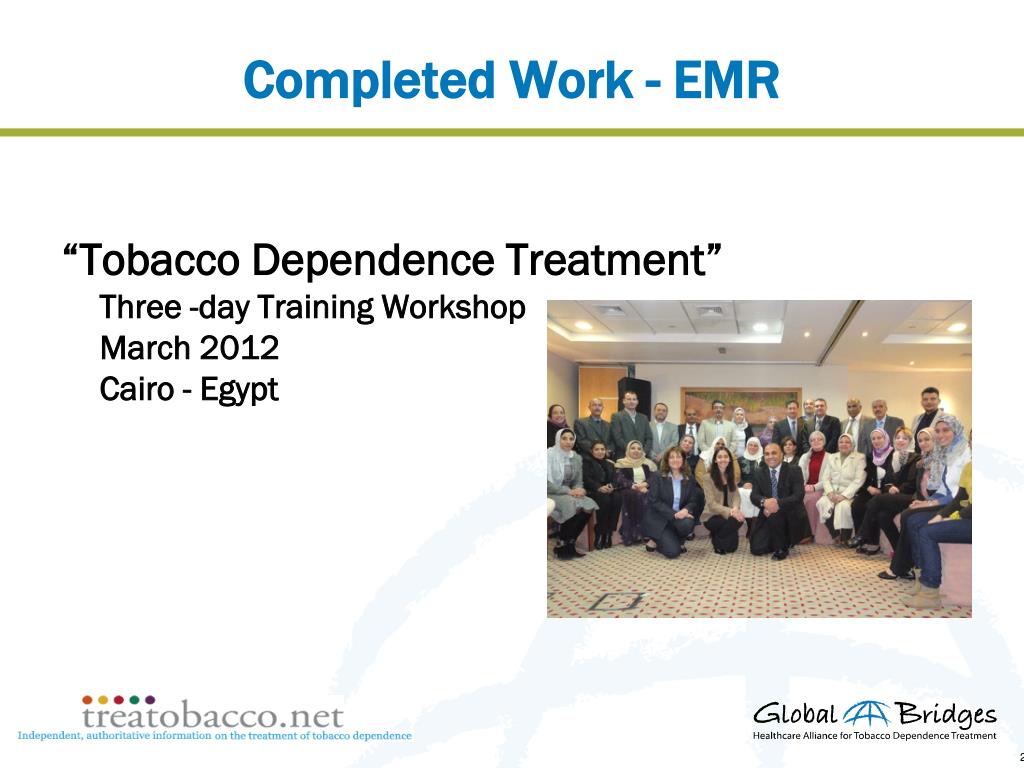 Completed Work - EMR

“Tobacco Dependence Treatment”

Three -day Training Workshop
March 2012
Cairo - Egypt

treatobacco.net
Independent, authoritative information on the treatment of tobacco dependence

Global Bridges
Healthcare Alliance for Tobacco Dependence Treatment

2